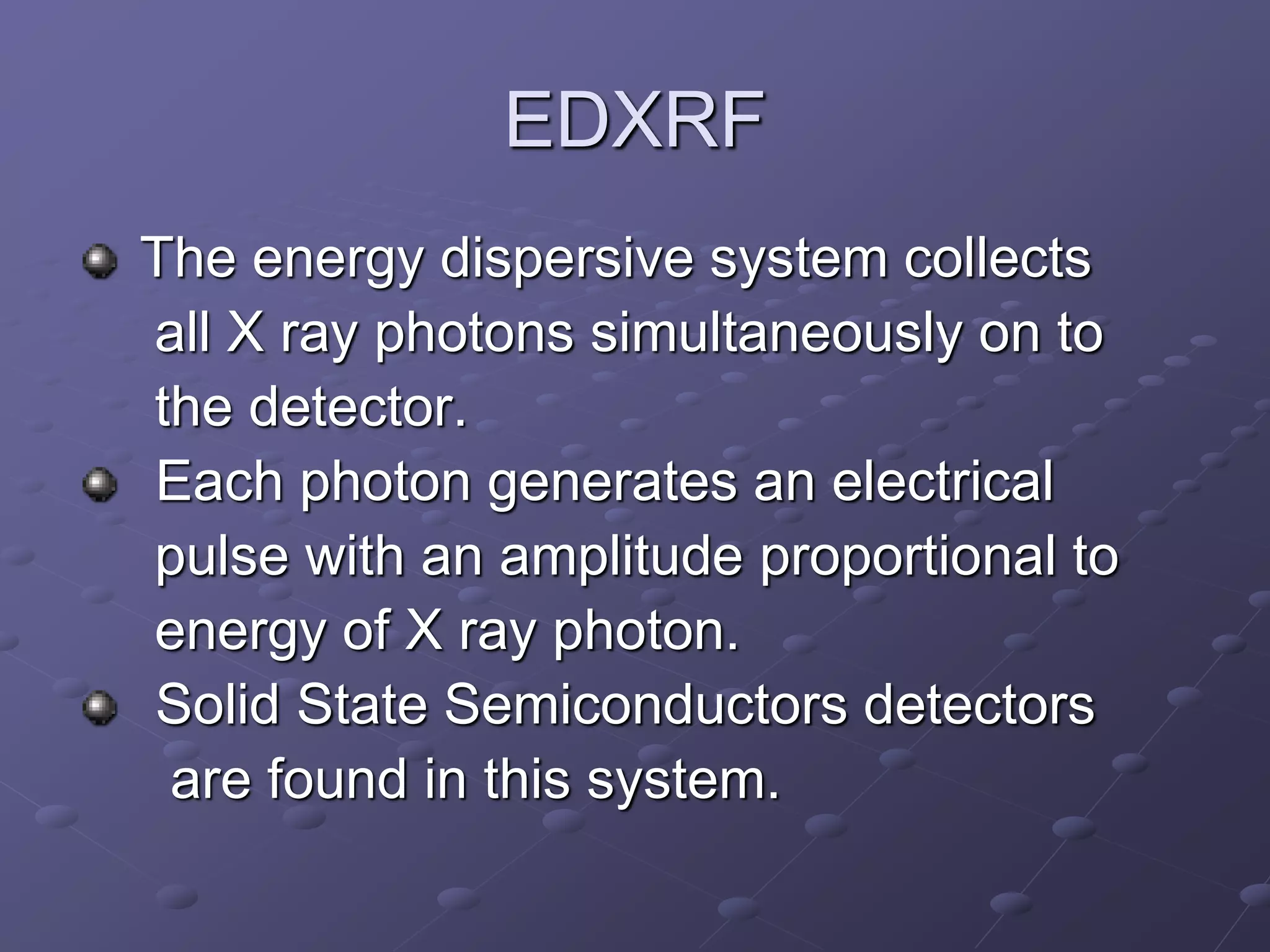 EDXRF

The energy dispersive system collects all X ray photons simultaneously on to the detector.

Each photon generates an electrical pulse with an amplitude proportional to energy of X ray photon.

Solid State Semiconductors detectors are found in this system.